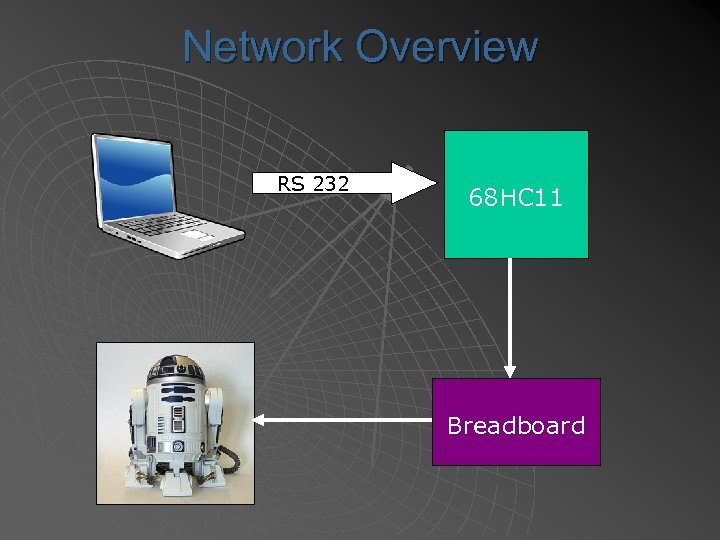 Network Overview

RS 232

68HC11

Breadboard